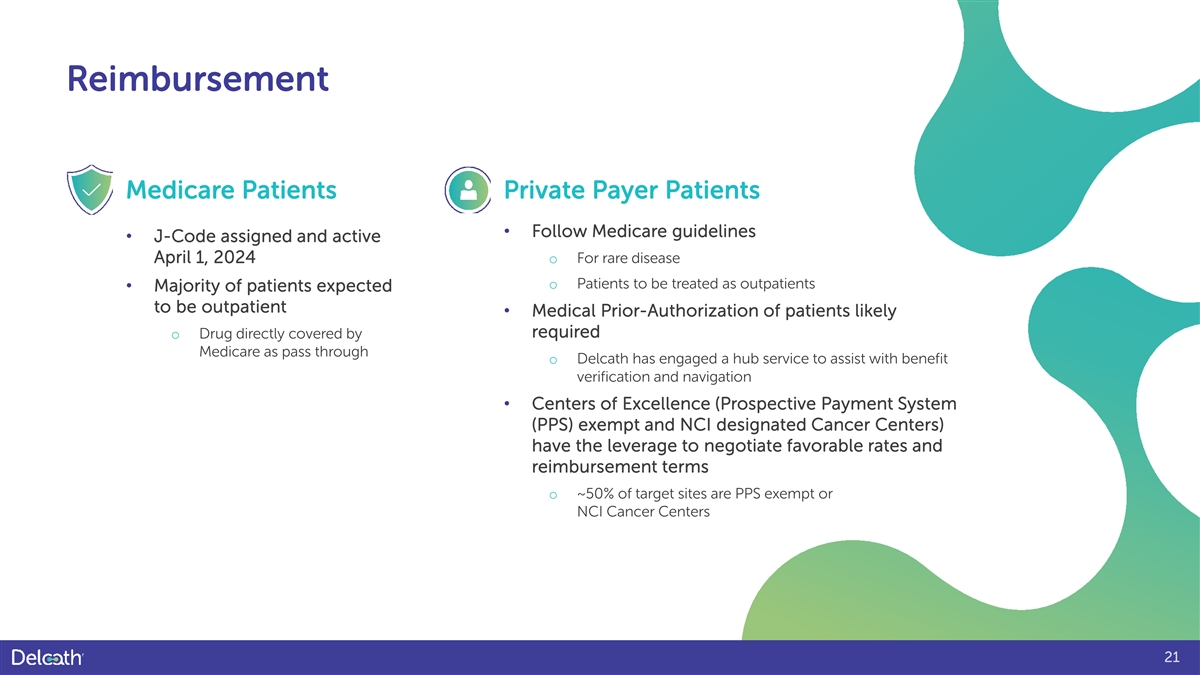 Reimbursement

Medicare Patients

• J-Code assigned and active April 1, 2024

• Majority of patients expected to be outpatient

o Drug directly covered by Medicare as pass through

Private Payer Patients

• Follow Medicare guidelines

o For rare disease

o Patients to be treated as outpatients

• Medical Prior-Authorization of patients likely required

o Delcath has engaged a hub service to assist with benefit verification and navigation

• Centers of Excellence (Prospective Payment System (PPS) exempt and NCI designated Cancer Centers) have the leverage to negotiate favorable rates and reimbursement terms

o ~50% of target sites are PPS exempt or NCI Cancer Centers

Delcath

21